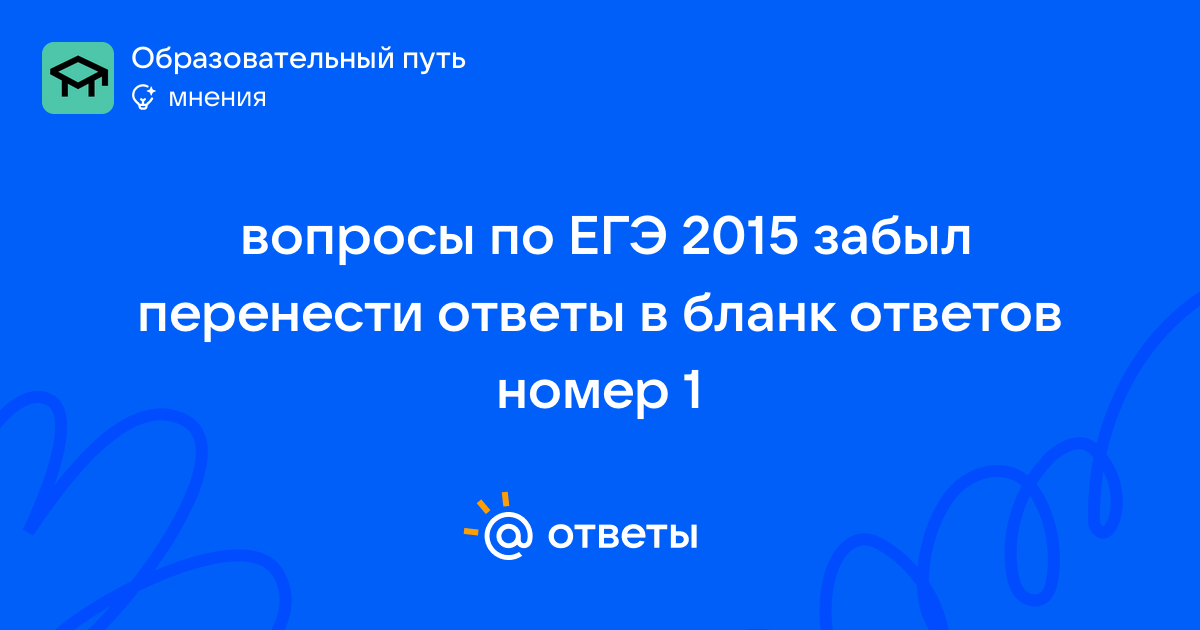 Образовательный путь
мнения

вопросы по ЕГЭ 2015 забыл перенести ответы в бланк ответов номер 1

@ ответы